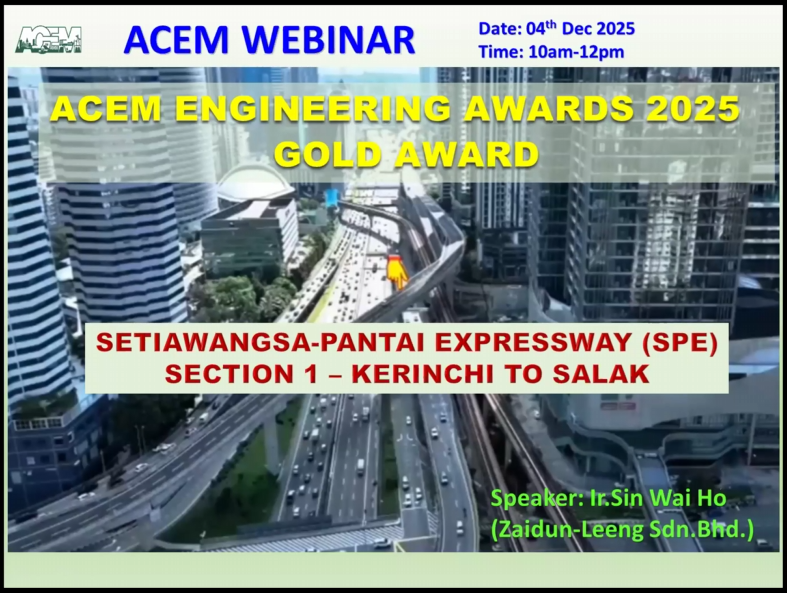 ACEM

ACEM WEBINAR

Date: 04$^{th}$ Dec 2025
Time: 10am-12pm

ACEM ENGINEERING AWARDS 2025
GOLD AWARD

SETIAWANGSA-PANTAI EXPRESSWAY (SPE)
SECTION 1 – KERINCHI TO SALAK

Speaker: Ir.Sin Wai Ho
(Zaidun-Leeng Sdn.Bhd.)